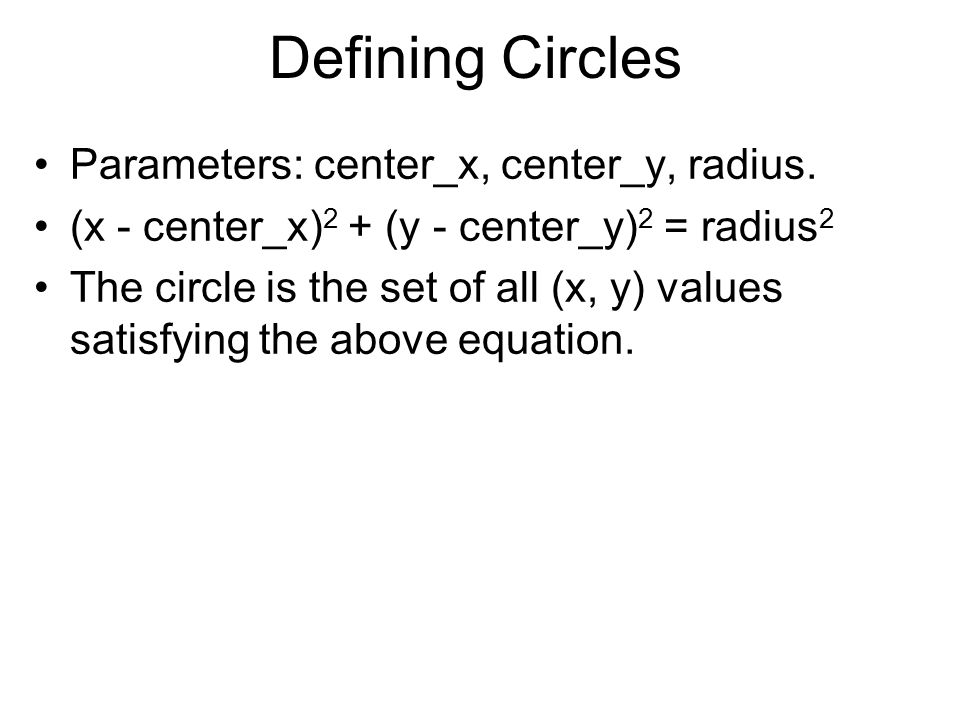 Defining Circles

• Parameters: center_x, center_y, radius.
• $(x - center\_x)^2 + (y - center\_y)^2 = radius^2$
• The circle is the set of all (x, y) values satisfying the above equation.